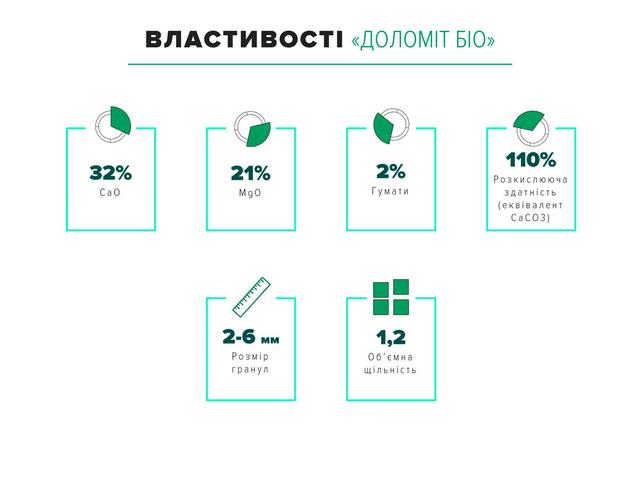 ВЛАСТИВОСТІ «ДОЛОМІТ БІО»

32%
CaO

21%
MgO

2%
Гумати

110%
Розкислююча здатність (еквівалент CaCO3)

2-6 мм
Розмір гранул

1,2
Об'ємна щільність